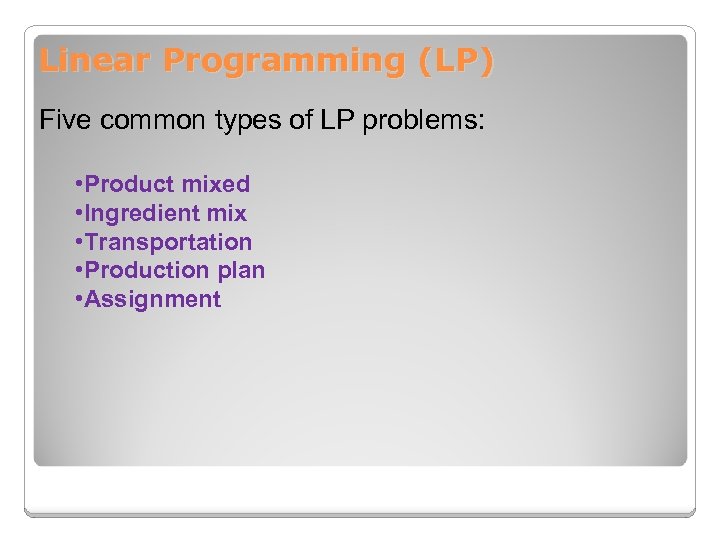 Linear Programming (LP)

Five common types of LP problems:

•Product mixed
•Ingredient mix
•Transportation
•Production plan
•Assignment